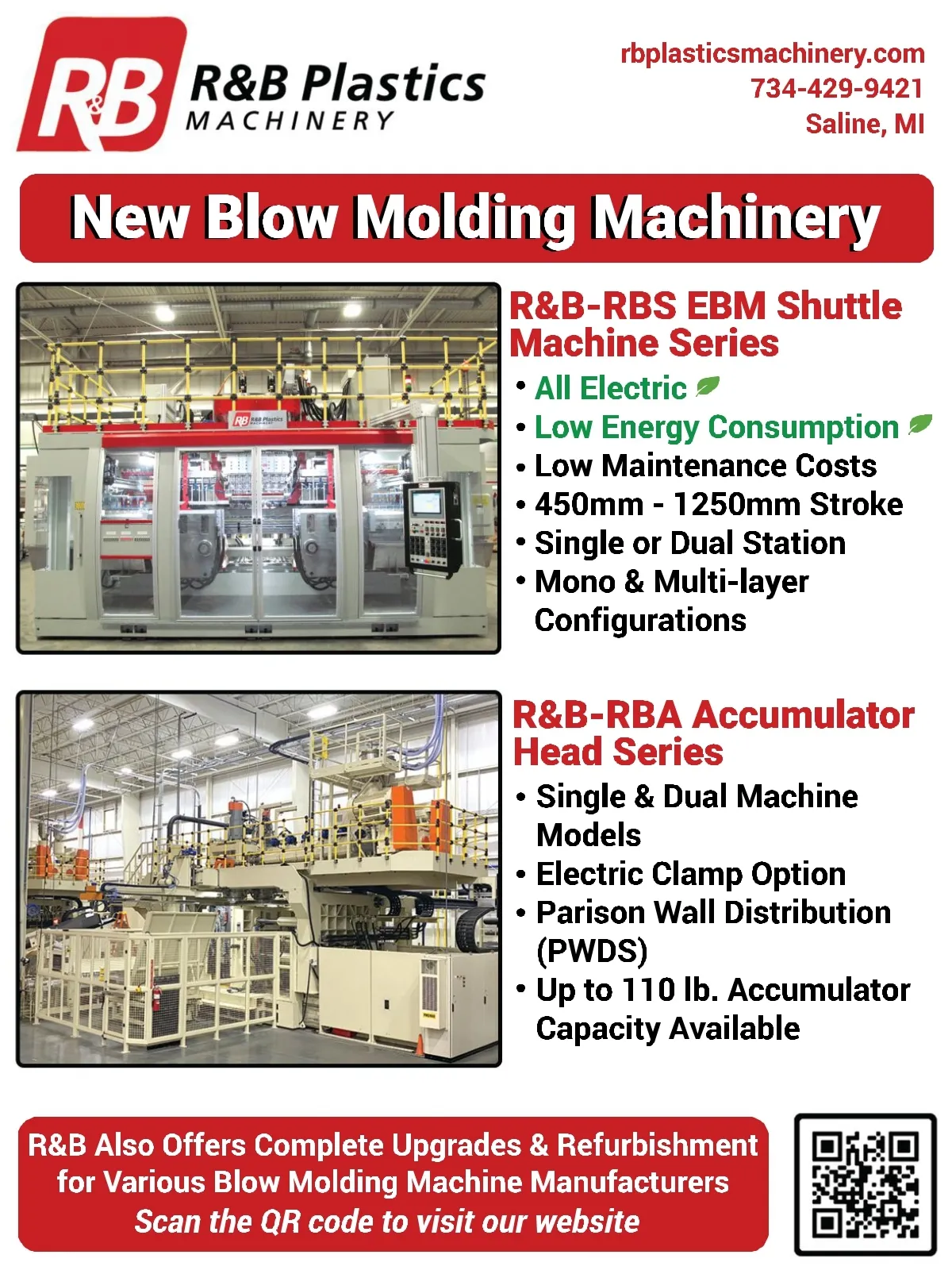 R&B R&B Plastics MACHINERY

rbplasticsmachinery.com
734-429-9421
Saline, MI

New Blow Molding Machinery

R&B Plastics MACHINERY

R&B-RBS EBM Shuttle Machine Series
• All Electric
• Low Energy Consumption
• Low Maintenance Costs
• 450mm - 1250mm Stroke
• Single or Dual Station
• Mono & Multi-layer Configurations

R&B-RBA Accumulator Head Series
• Single & Dual Machine Models
• Electric Clamp Option
• Parison Wall Distribution (PWDS)
• Up to 110 lb. Accumulator Capacity Available

R&B Also Offers Complete Upgrades & Refurbishment for Various Blow Molding Machine Manufacturers
Scan the QR code to visit our website